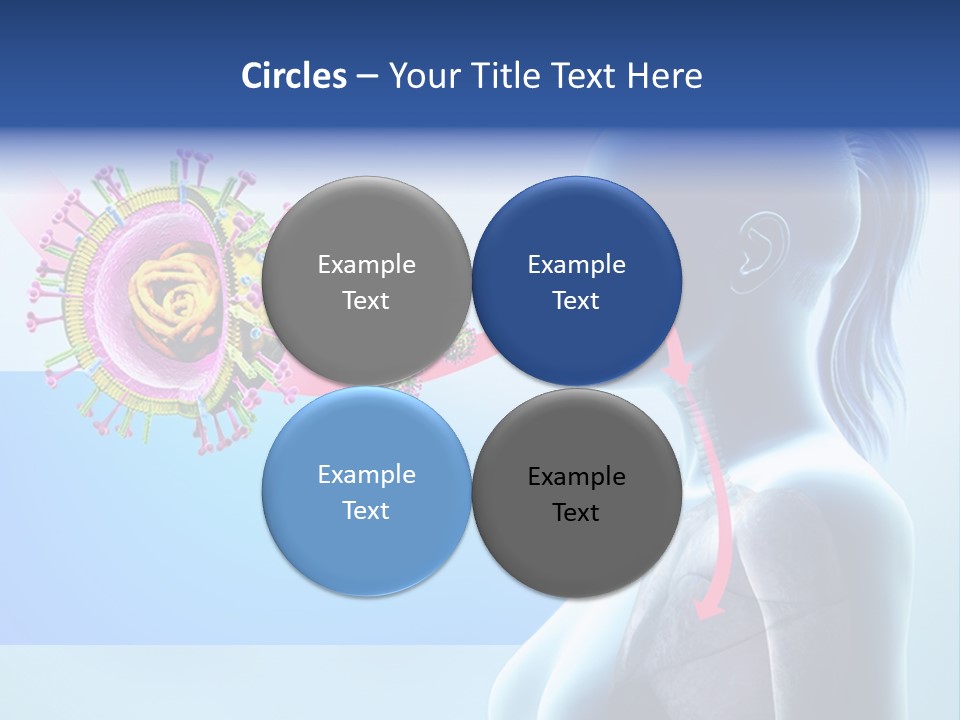 Circles – Your Title Text Here

Example Text

Example Text

Example Text

Example Text